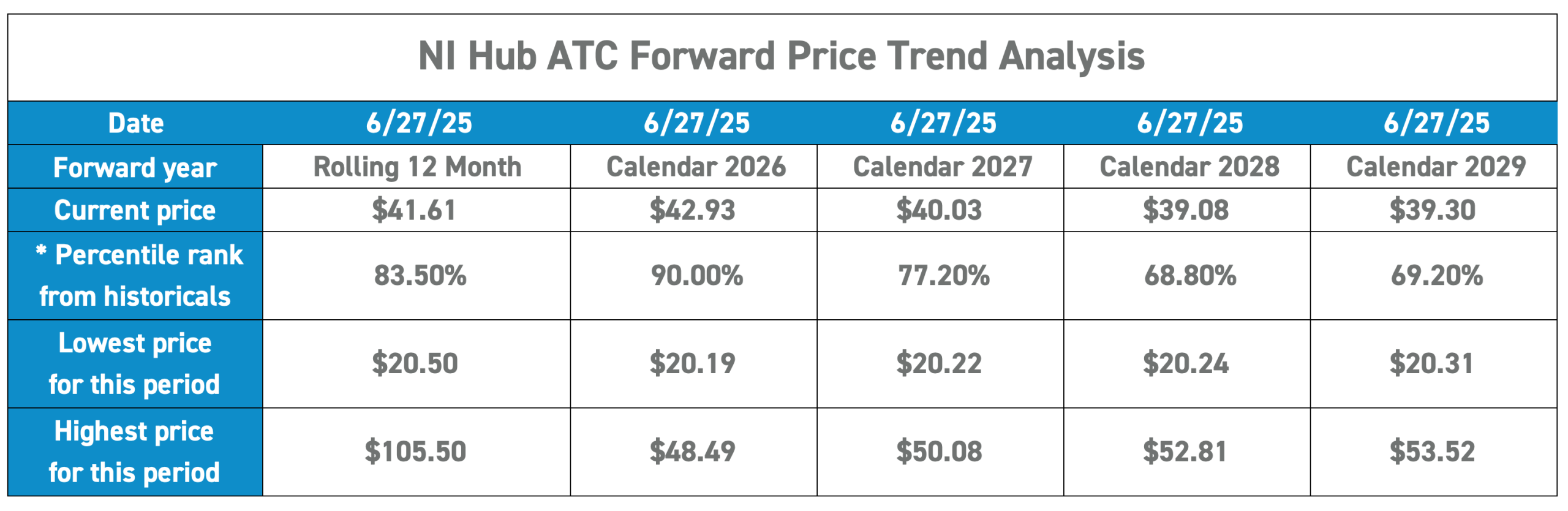 NI Hub ATC Forward Price Trend Analysis

| Date | 6/27/25 | 6/27/25 | 6/27/25 | 6/27/25 | 6/27/25 |
|---|---|---|---|---|---|
| Forward year | Rolling 12 Month | Calendar 2026 | Calendar 2027 | Calendar 2028 | Calendar 2029 |
| Current price | \$41.61 | \$42.93 | \$40.03 | \$39.08 | \$39.30 |
| * Percentile rank from historicals | 83.50% | 90.00% | 77.20% | 68.80% | 69.20% |
| Lowest price for this period | \$20.50 | \$20.19 | \$20.22 | \$20.24 | \$20.31 |
| Highest price for this period | \$105.50 | \$48.49 | \$50.08 | \$52.81 | \$53.52 |